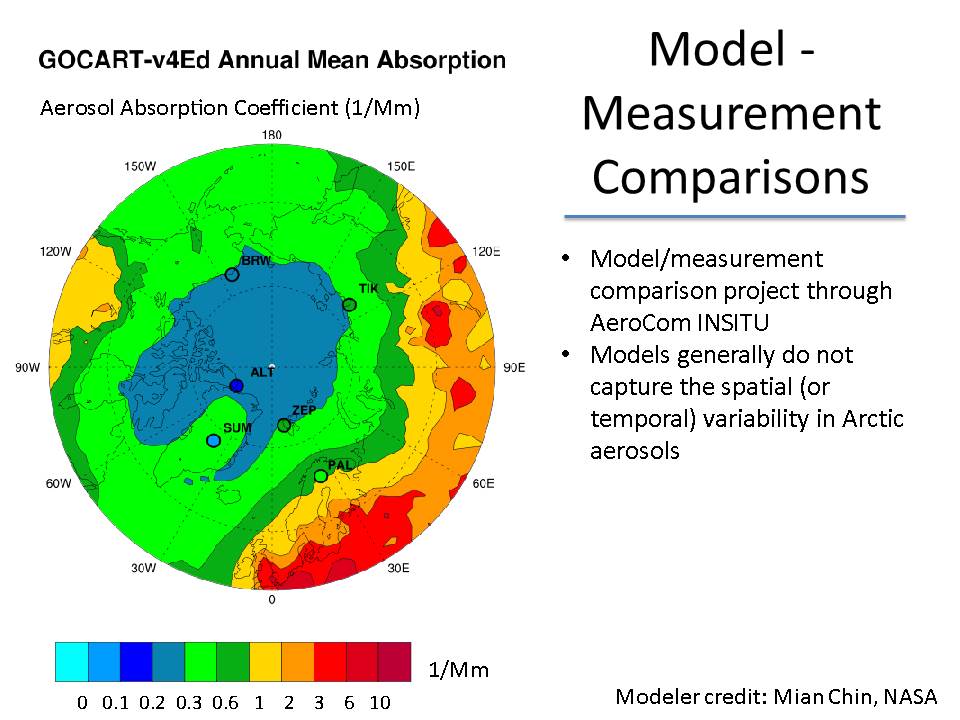 GOCART-v4Ed Annual Mean Absorption

Aerosol Absorption Coefficient (1/Mm)

180
150W
150E
120W
120E
90W
90E
60W
60E
30W
30E
0
BRW
TIK
ALT
ZEP
SUM
PAL

0 0.1 0.2 0.3 0.6 1 2 3 6 10
1/Mm

Model - Measurement Comparisons

• Model/measurement comparison project through AeroCom INSITU
• Models generally do not capture the spatial (or temporal) variability in Arctic aerosols

Modeler credit: Mian Chin, NASA